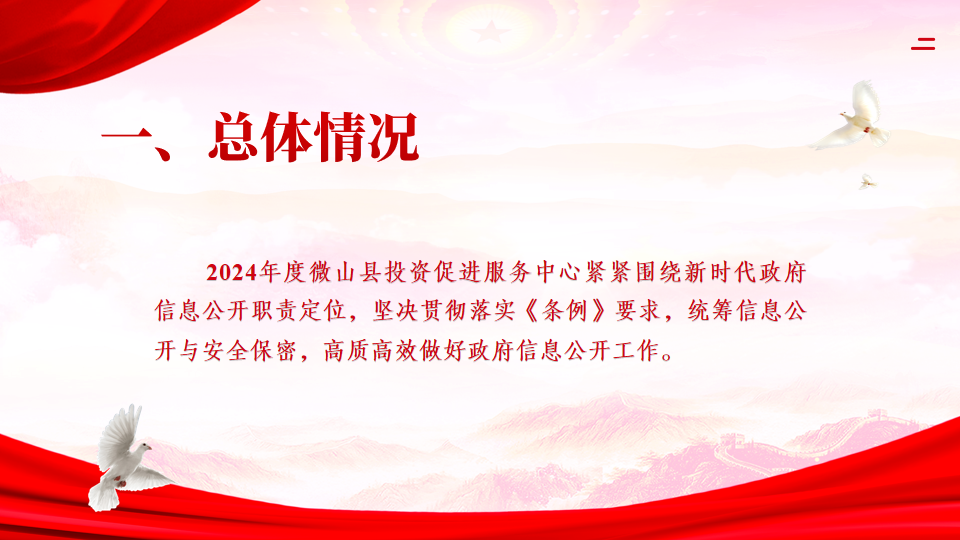 二

一、总体情况

2024年度微山县投资促进服务中心紧紧围绕新时代政府信息公开职责定位，坚决贯彻落实《条例》要求，统筹信息公开与安全保密，高质高效做好政府信息公开工作。